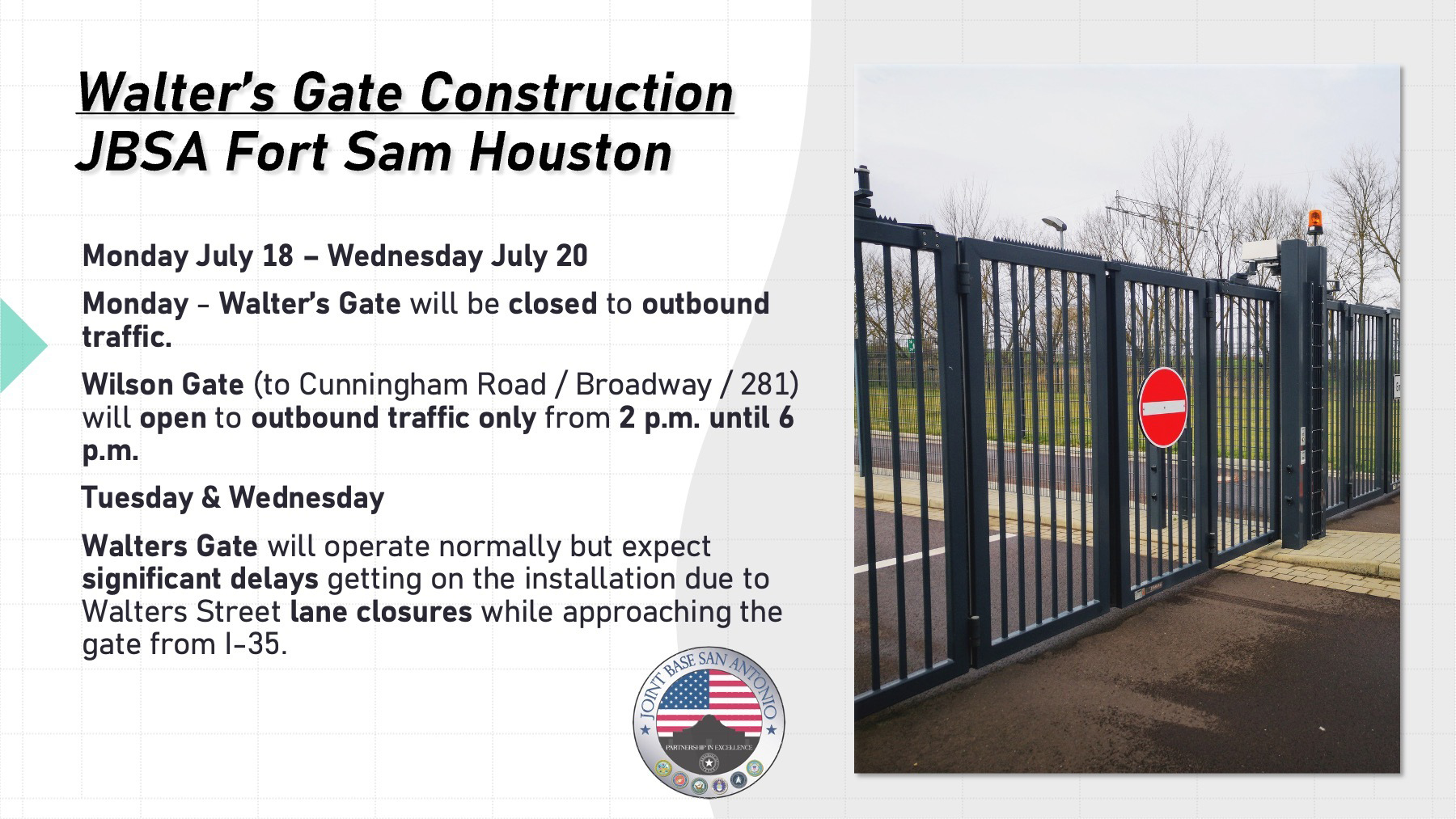 Walter's Gate Construction
JBSA Fort Sam Houston

Monday July 18 – Wednesday July 20

Monday - Walter's Gate will be closed to outbound traffic.

Wilson Gate (to Cunningham Road / Broadway / 281) will open to outbound traffic only from 2 p.m. until 6 p.m.

Tuesday & Wednesday

Walters Gate will operate normally but expect significant delays getting on the installation due to Walters Street lane closures while approaching the gate from I-35.

JOINT BASE SAN ANTONIO
PARTNERSHIP IN EXCELLENCE